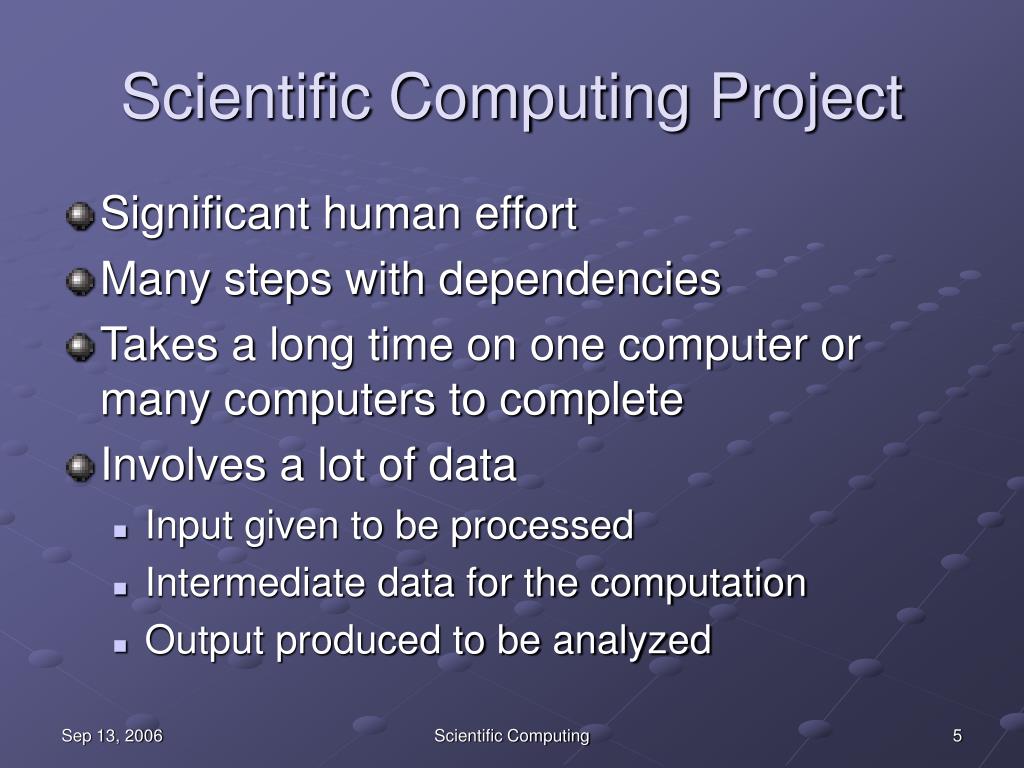 Scientific Computing Project

Significant human effort

Many steps with dependencies

Takes a long time on one computer or many computers to complete

Involves a lot of data

Input given to be processed

Intermediate data for the computation

Output produced to be analyzed

Sep 13, 2006

Scientific Computing

5